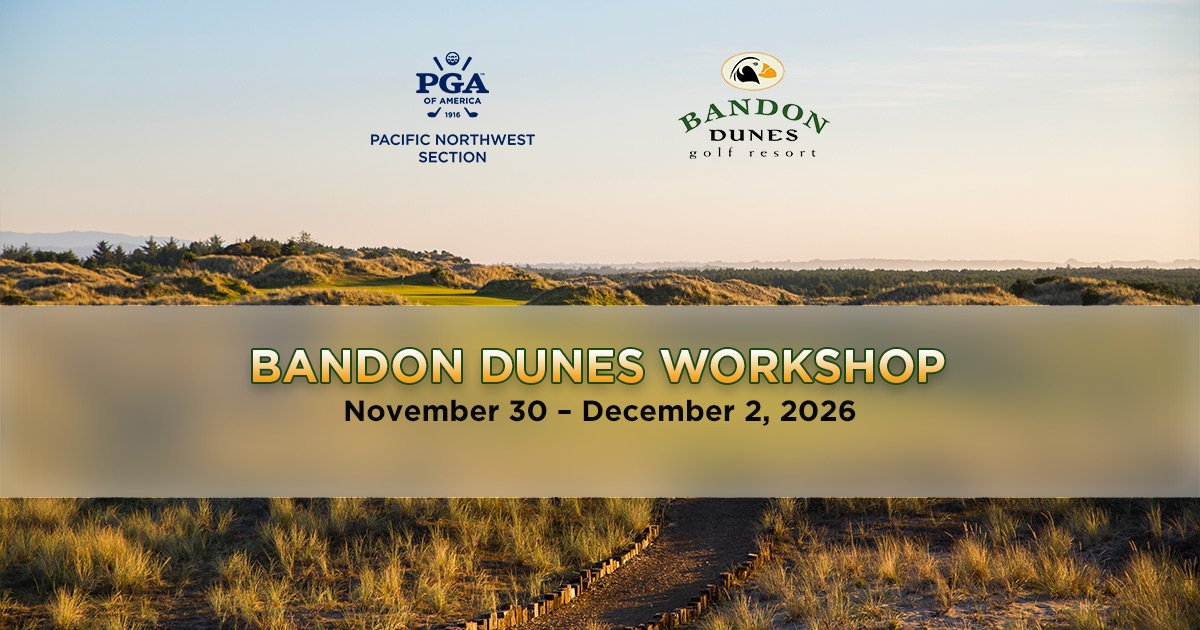 PGA
OF AMERICA
1916
PACIFIC NORTHWEST SECTION

BANDON DUNES
golf resort

BANDON DUNES WORKSHOP
November 30 – December 2, 2026